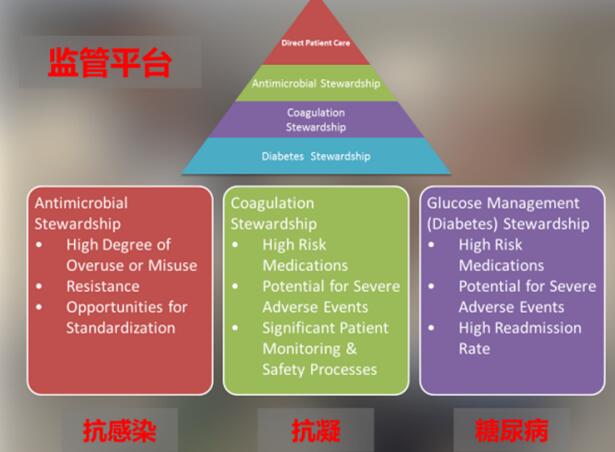 监管平台

Direct Patient Care

Antimicrobial Stewardship

Coagulation Stewardship

Diabetes Stewardship

Antimicrobial Stewardship
• High Degree of Overuse or Misuse
• Resistance
• Opportunities for Standardization

Coagulation Stewardship
• High Risk Medications
• Potential for Severe Adverse Events
• Significant Patient Monitoring & Safety Processes

Glucose Management (Diabetes) Stewardship
• High Risk Medications
• Potential for Severe Adverse Events
• High Readmission Rate

抗感染

抗凝

糖尿病